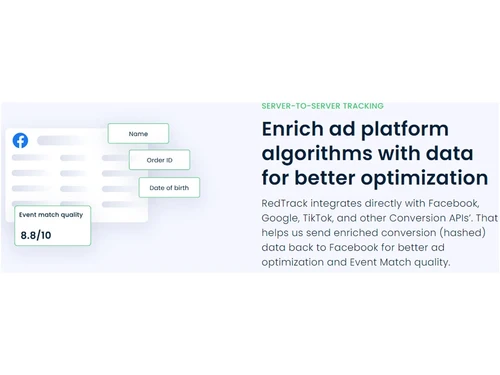 Name

Order ID

Date of birth

Event match quality

8.8/10

SERVER-TO-SERVER TRACKING

Enrich ad platform algorithms with data for better optimization

RedTrack integrates directly with Facebook, Google, TikTok, and other Conversion APIs'. That helps us send enriched conversion (hashed) data back to Facebook for better ad optimization and Event Match quality.